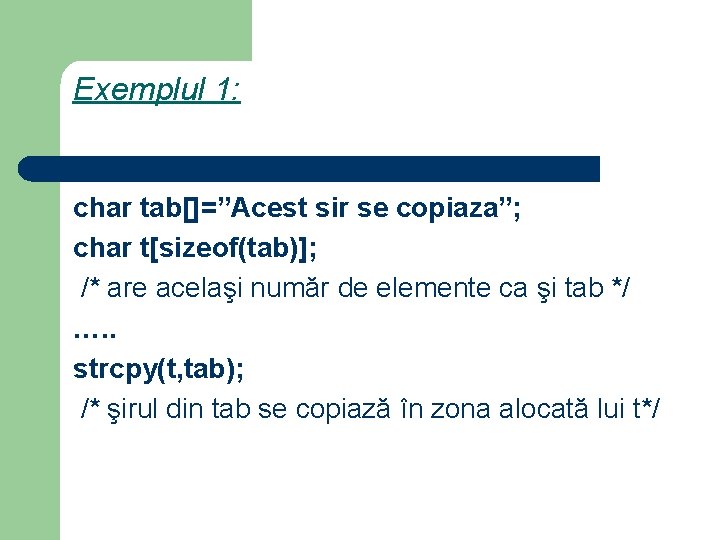 Exemplul 1:

char tab[]=”Acest sir se copiaza”;
char t[sizeof(tab)];
/* are acelaşi număr de elemente ca şi tab */
…..
strcpy(t,tab);
/* şirul din tab se copiază în zona alocată lui t*/